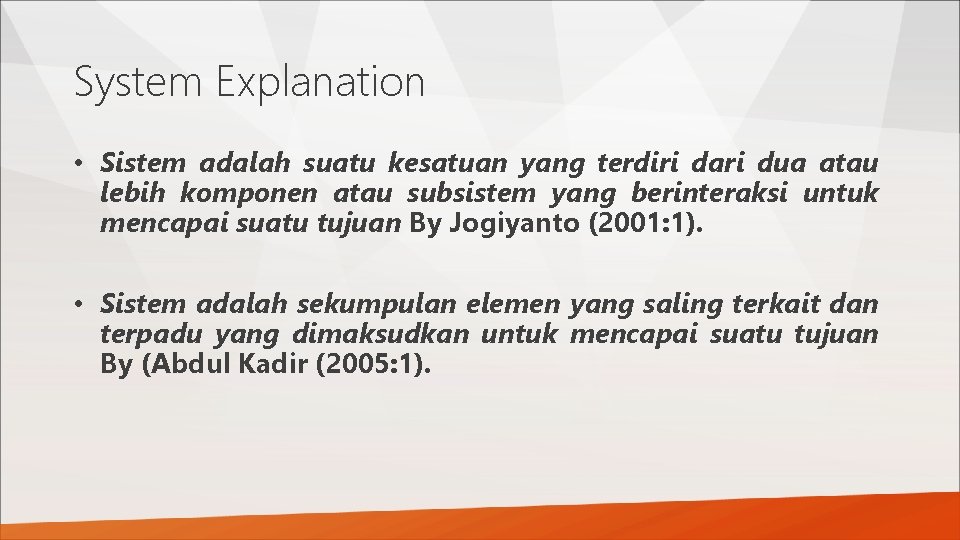 System Explanation

• Sistem adalah suatu kesatuan yang terdiri dari dua atau lebih komponen atau subsistem yang berinteraksi untuk mencapai suatu tujuan By Jogiyanto (2001:1).

• Sistem adalah sekumpulan elemen yang saling terkait dan terpadu yang dimaksudkan untuk mencapai suatu tujuan By (Abdul Kadir (2005:1).